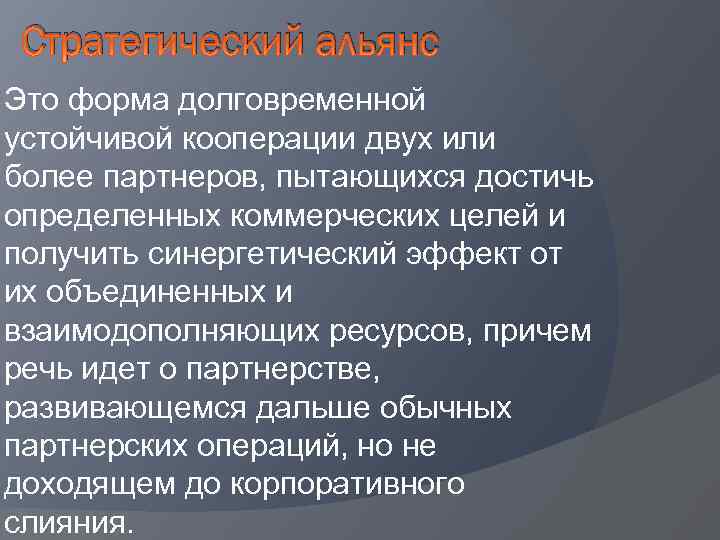 Стратегический альянс

Это форма долговременной устойчивой кооперации двух или более партнеров, пытающихся достичь определенных коммерческих целей и получить синергетический эффект от их объединенных и взаимодополняющих ресурсов, причем речь идет о партнерстве, развивающемся дальше обычных партнерских операций, но не доходящем до корпоративного слияния.